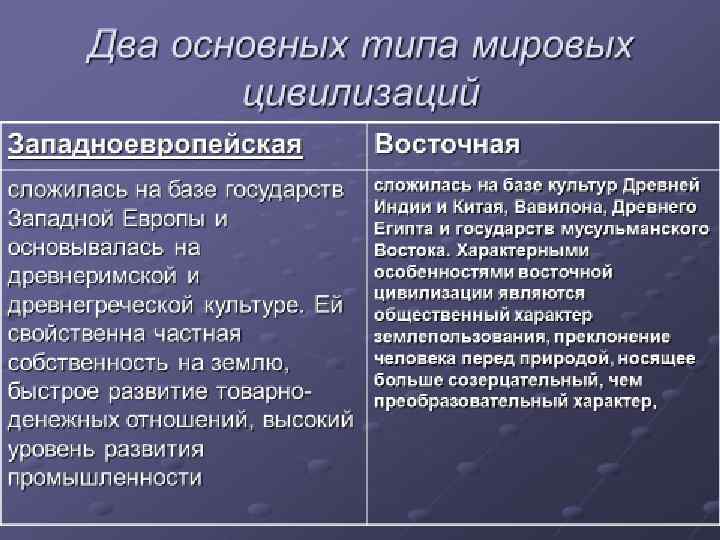 Два основных типа мировых цивилизаций

| Западноевропейская | Восточная |
|---|---|
| сложилась на базе государств Западной Европы и основывалась на древнеримской и древнегреческой культуре. Ей свойственна частная собственность на землю, быстрое развитие товарно-денежных отношений, высокий уровень развития промышленности | сложилась на базе культур Древней Индии и Китая, Вавилона, Древнего Египта и государств мусульманского Востока. Характерными особенностями восточной цивилизации являются общественный характер землепользования, преклонение человека перед природой, носящее больше созерцательный, чем преобразовательный характер, |